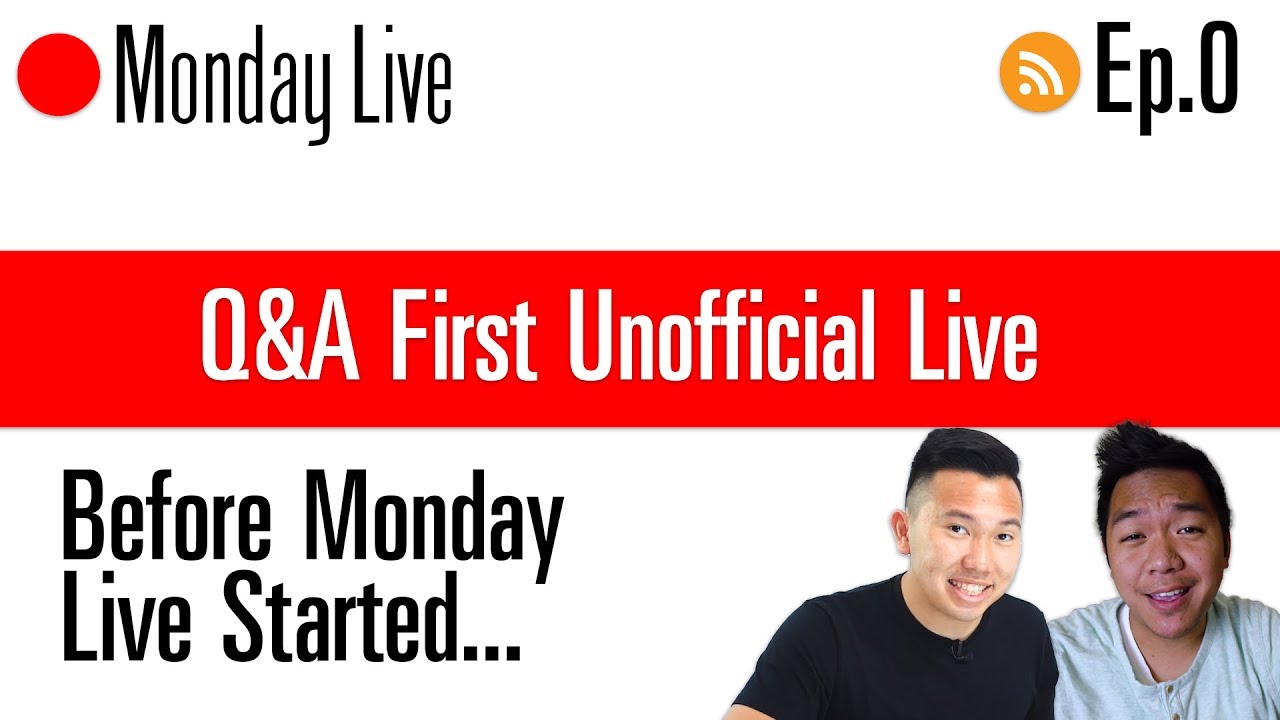 Monday Live

Ep.0

Q&A First Unofficial Live

Before Monday Live Started...